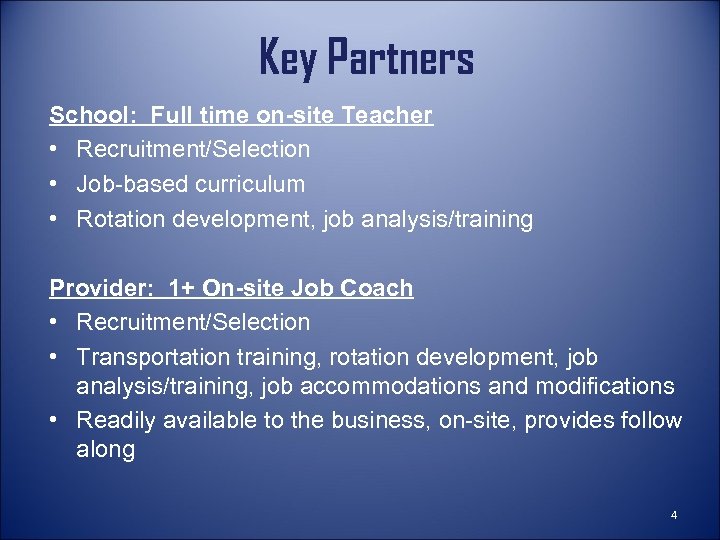 Key Partners

School: Full time on-site Teacher
• Recruitment/Selection
• Job-based curriculum
• Rotation development, job analysis/training

Provider: 1+ On-site Job Coach
• Recruitment/Selection
• Transportation training, rotation development, job analysis/training, job accommodations and modifications
• Readily available to the business, on-site, provides follow along

4